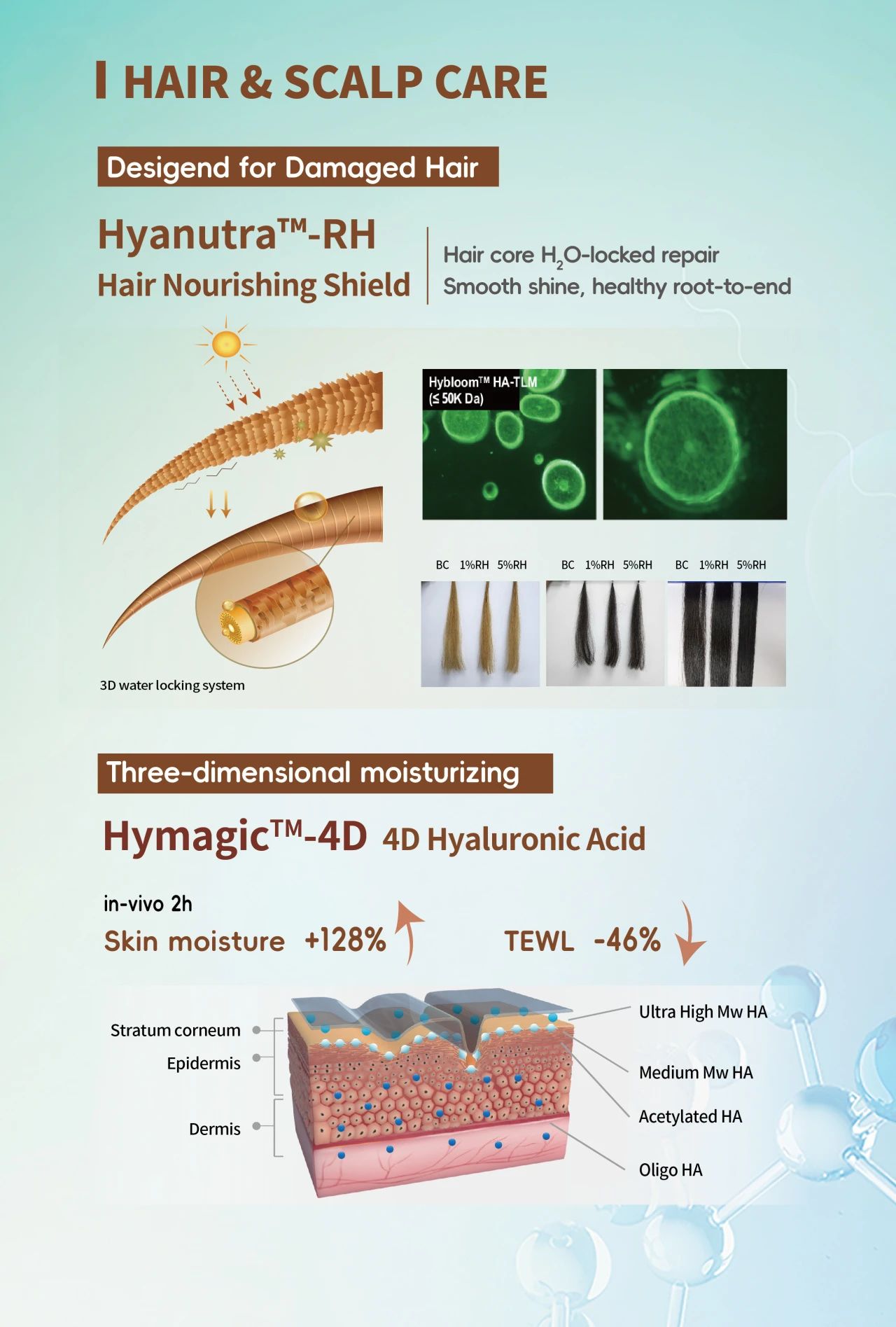 HAIR & SCALP CARE

Desigend for Damaged Hair

Hyanutra™-RH
Hair Nourishing Shield

Hair core $H_2O$-locked repair
Smooth shine, healthy root-to-end

Hybloom™ HA-TLM
(≤ 50K Da)

BC 1%RH 5%RH
BC 1%RH 5%RH
BC 1%RH 5%RH

3D water locking system

Three-dimensional moisturizing

Hymagic™-4D 4D Hyaluronic Acid

in-vivo 2h
Skin moisture +128%
TEWL -46%

Stratum corneum
Epidermis
Dermis

Ultra High Mw HA
Medium Mw HA
Acetylated HA
Oligo HA